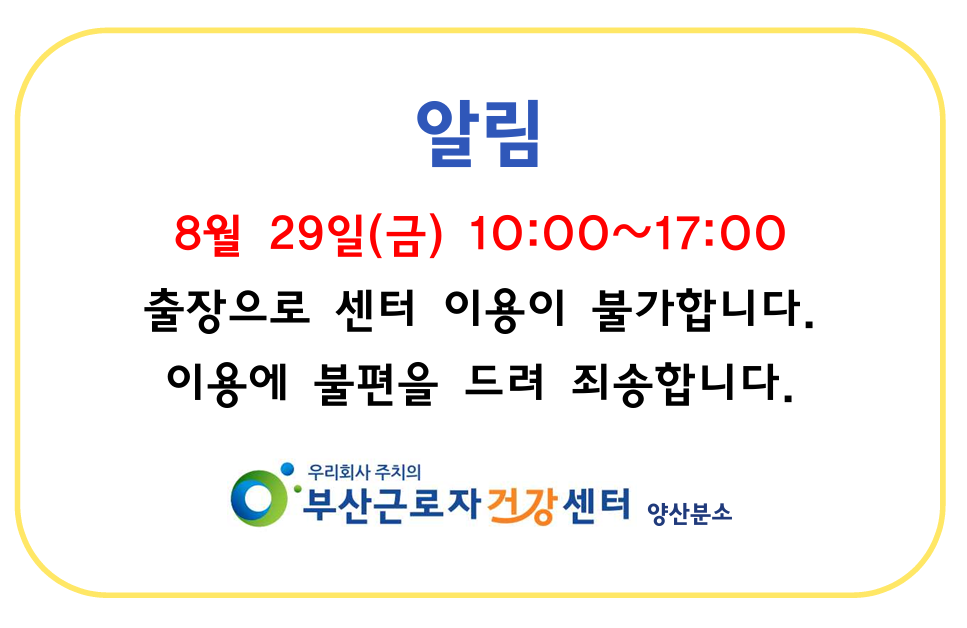 알림

8월 29일(금) 10:00~17:00

출장으로 센터 이용이 불가합니다.

이용에 불편을 드려 죄송합니다.

우리회사 주치의
부산근로자건강센터 양산분소